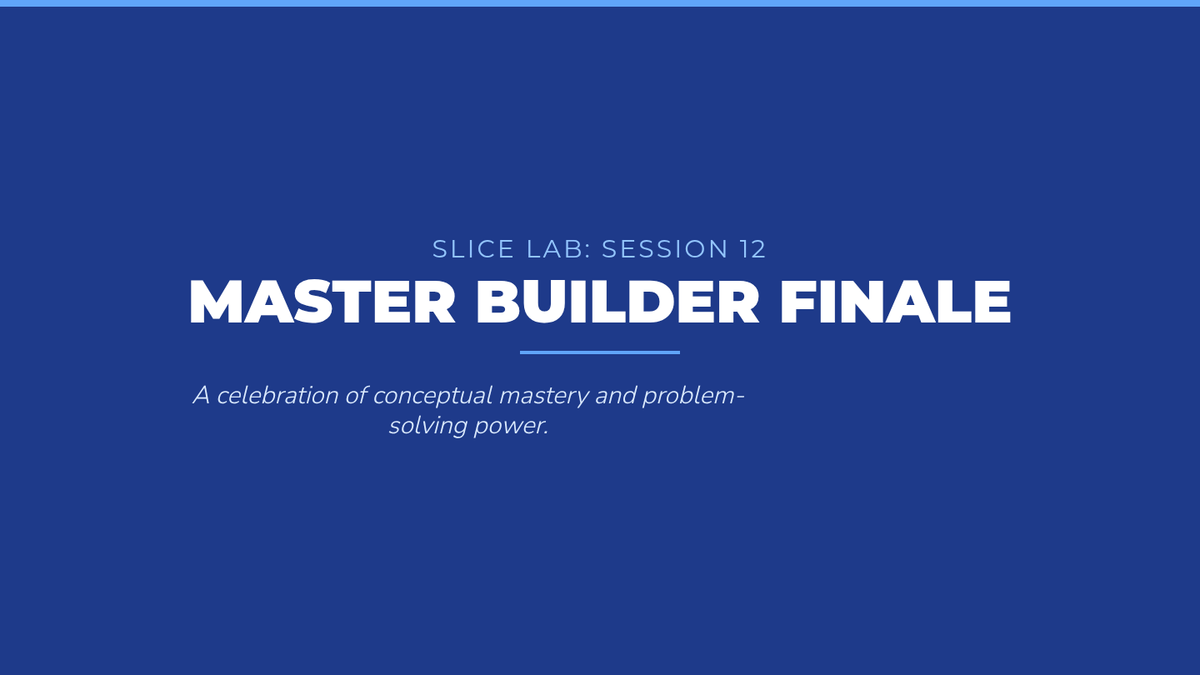 SLICE LAB: SESSION 12

MASTER BUILDER FINALE

A celebration of conceptual mastery and problem-solving power.